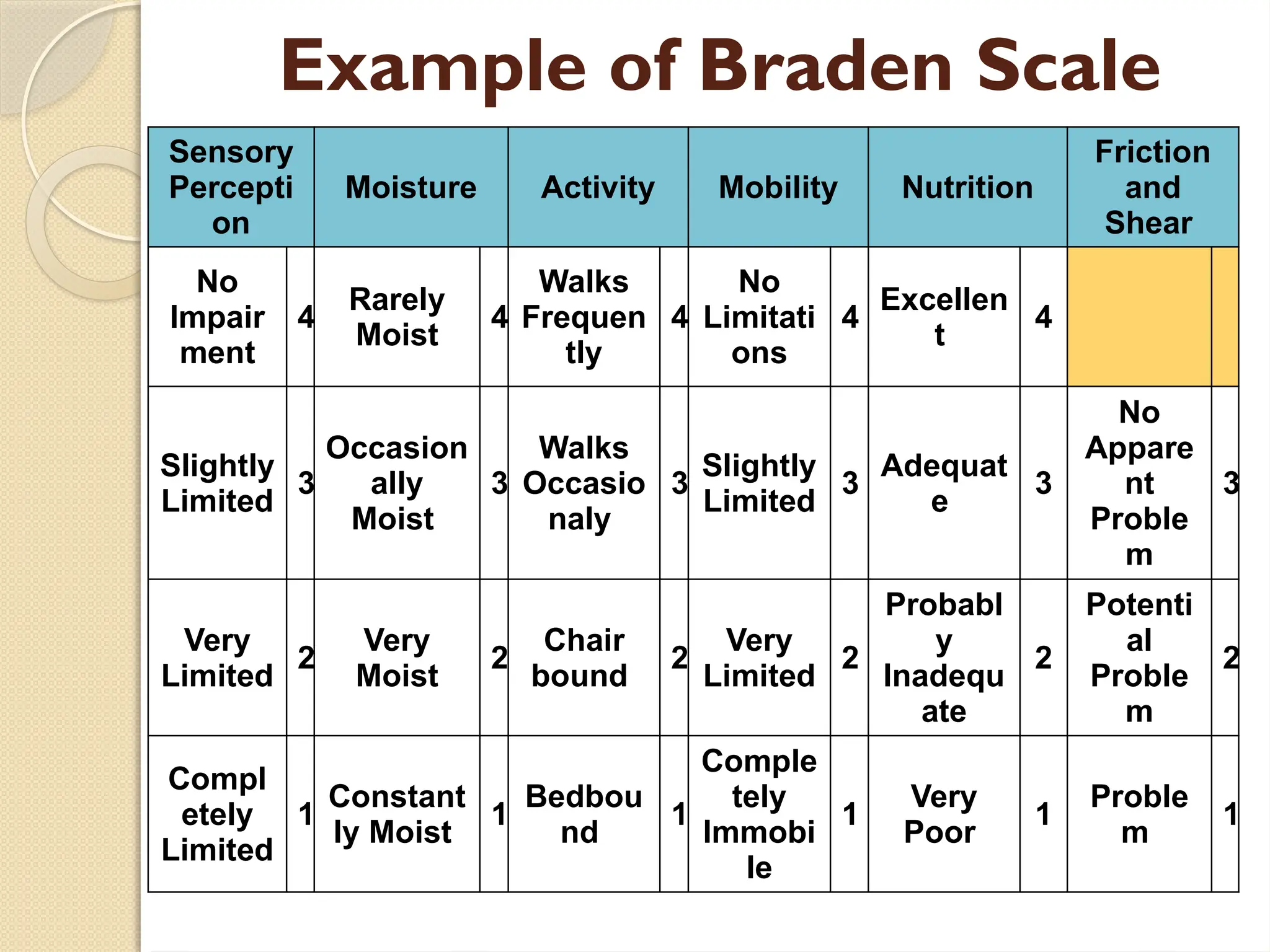 Example of Braden Scale

| Sensory Perception | | Moisture | | Activity | | Mobility | | Nutrition | | Friction and Shear | |
|---|---|---|---|---|---|---|---|---|---|---|---|
| No Impairment | 4 | Rarely Moist | 4 | Walks Frequently | 4 | No Limitations | 4 | Excellent | 4 | | |
| Slightly Limited | 3 | Occasionally Moist | 3 | Walks Occasionaly | 3 | Slightly Limited | 3 | Adequate | 3 | No Apparent Problem | 3 |
| Very Limited | 2 | Very Moist | 2 | Chair bound | 2 | Very Limited | 2 | Probably Inadequate | 2 | Potential Problem | 2 |
| Completely Limited | 1 | Constantly Moist | 1 | Bedbound | 1 | Completely Immobile | 1 | Very Poor | 1 | Problem | 1 |